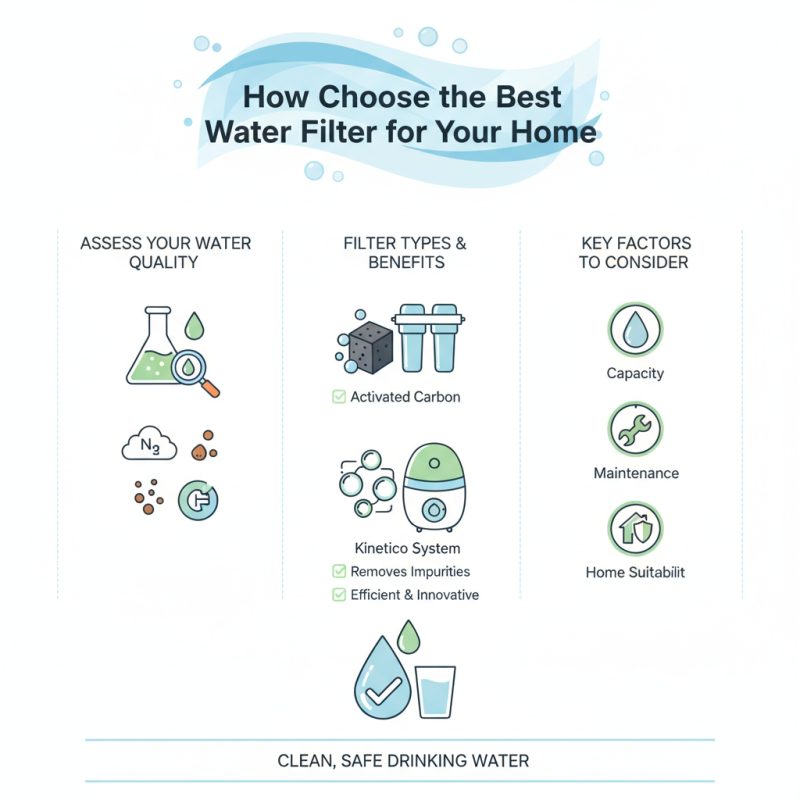 How Choose the Best Water Filter for Your Home

ASSESS YOUR WATER QUALITY

$N_3$

FILTER TYPES & BENEFITS

Activated Carbon

Kinetico System

Removes Impurities

Efficient & Innovative

KEY FACTORS TO CONSIDER

Capacity

Maintenance

Home Suitabilit

CLEAN, SAFE DRINKING WATER